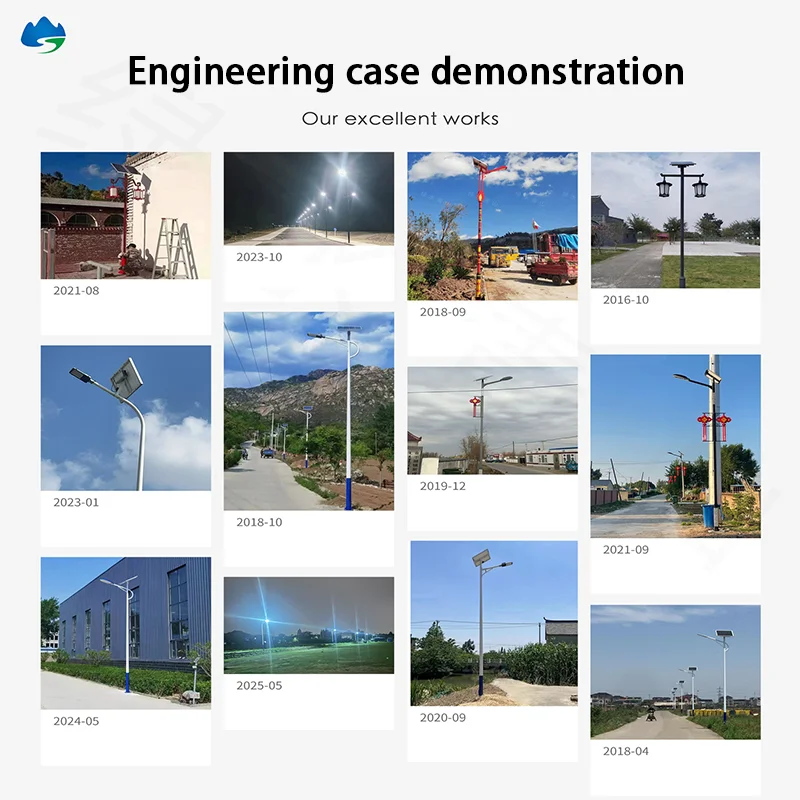 Engineering case demonstration

Our excellent works

2021-08

2023-01

2024-05

2023-10

2018-10

2025-05

2018-09

2019-12

2020-09

2016-10

2021-09

2018-04